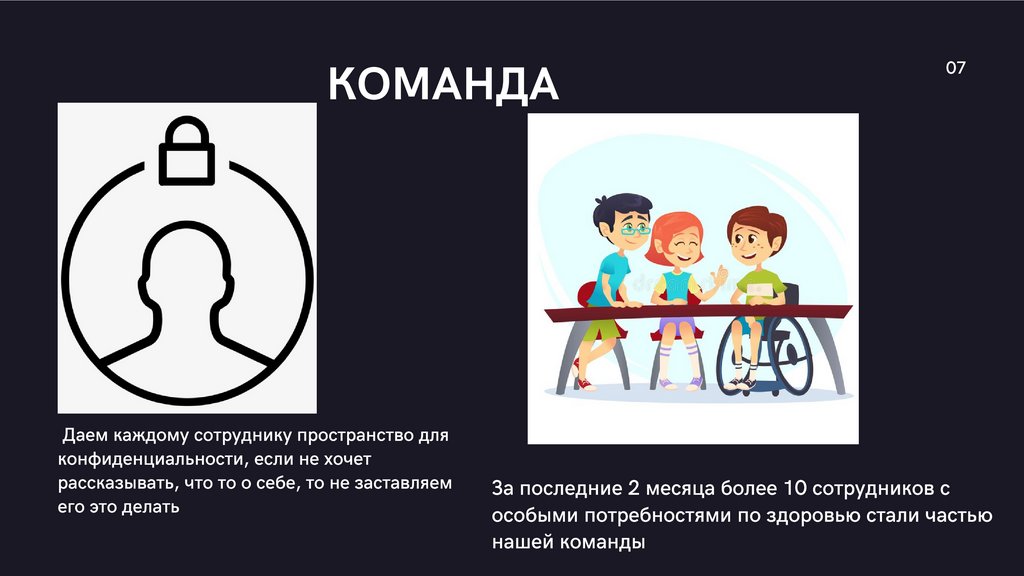 КОМАНДА

07

Даем каждому сотруднику пространство для конфиденциальности, если не хочет рассказывать, что то о себе, то не заставляем его это делать

За последние 2 месяца более 10 сотрудников с особыми потребностями по здоровью стали частью нашей команды